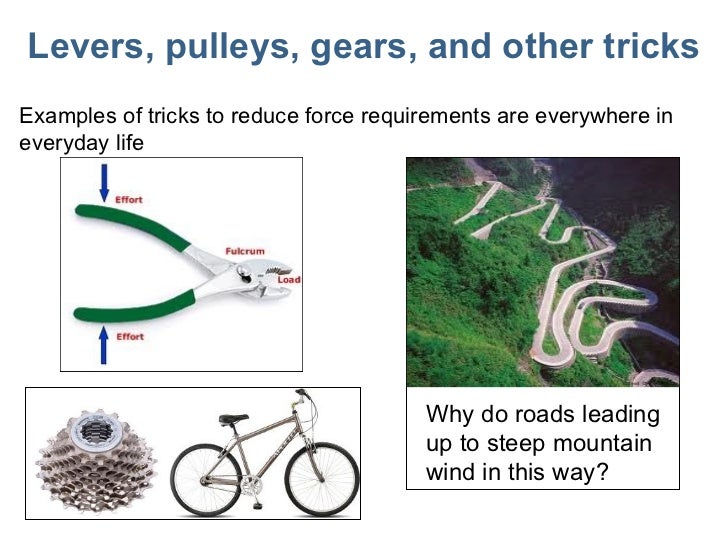 Levers, pulleys, gears, and other tricks

Examples of tricks to reduce force requirements are everywhere in everyday life

Effort

Fulcrum

Load

Effort

Why do roads leading up to steep mountain wind in this way?